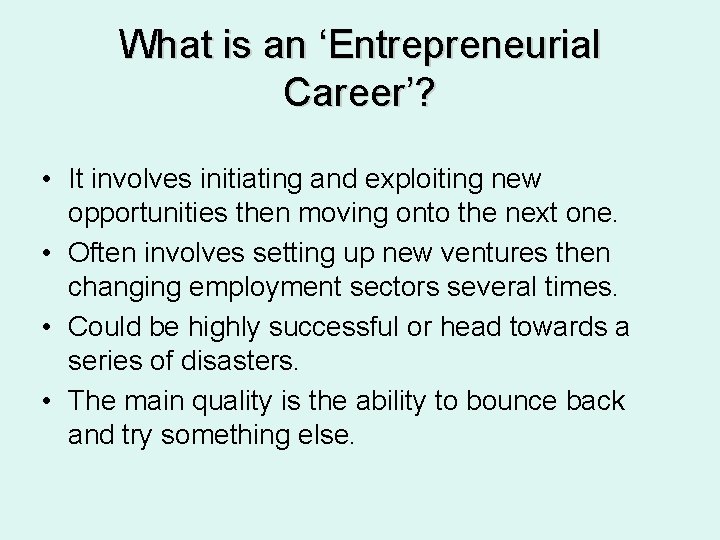 What is an ‘Entrepreneurial Career’?

• It involves initiating and exploiting new opportunities then moving onto the next one.
• Often involves setting up new ventures then changing employment sectors several times.
• Could be highly successful or head towards a series of disasters.
• The main quality is the ability to bounce back and try something else.